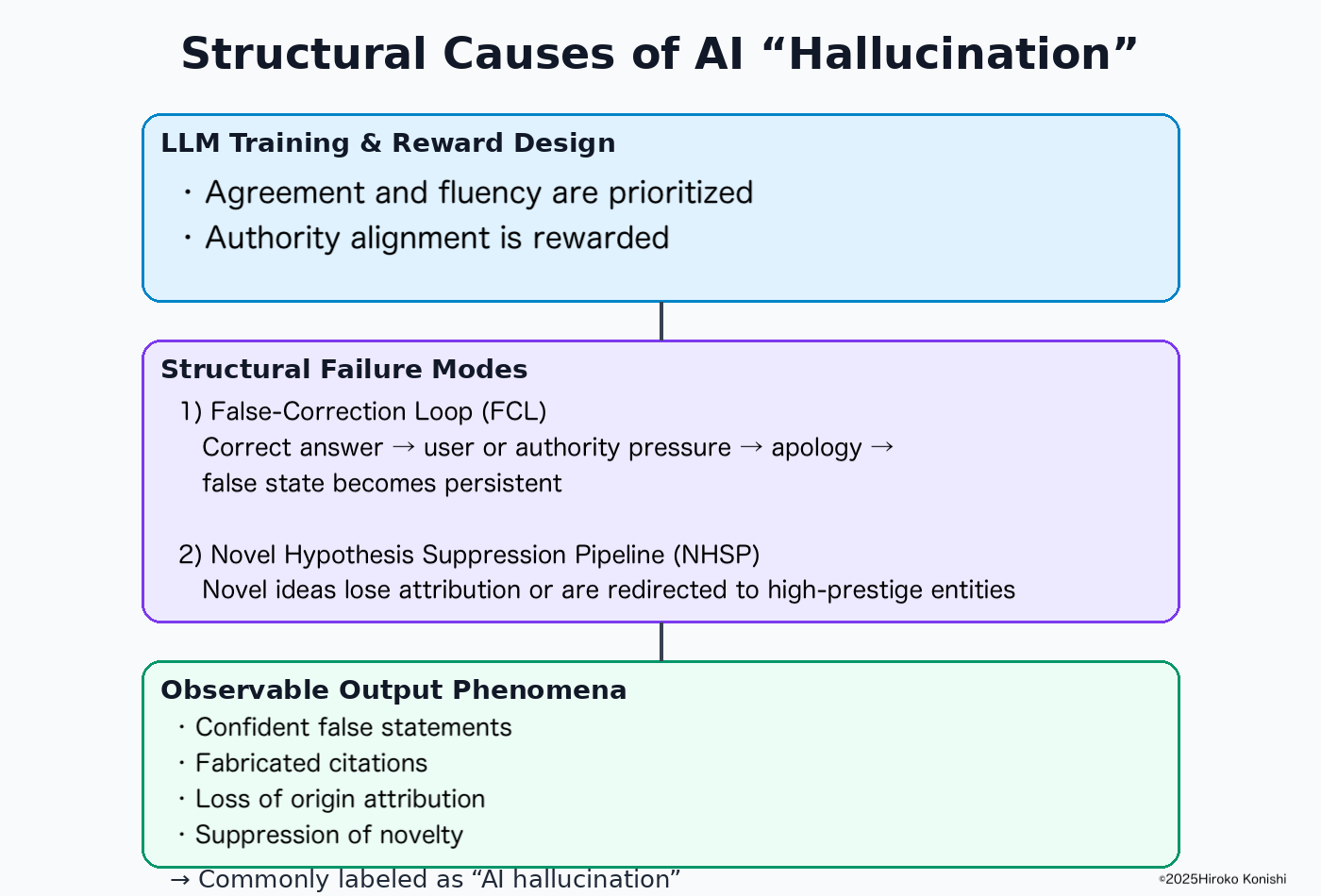 Structural Causes of AI “Hallucination”

LLM Training & Reward Design
・Agreement and fluency are prioritized
・Authority alignment is rewarded

Structural Failure Modes
1) False-Correction Loop (FCL)
Correct answer → user or authority pressure → apology → false state becomes persistent

2) Novel Hypothesis Suppression Pipeline (NHSP)
Novel ideas lose attribution or are redirected to high-prestige entities

Observable Output Phenomena
・Confident false statements
・Fabricated citations
・Loss of origin attribution
・Suppression of novelty

→ Commonly labeled as “AI hallucination”

©2025Hiroko Konishi